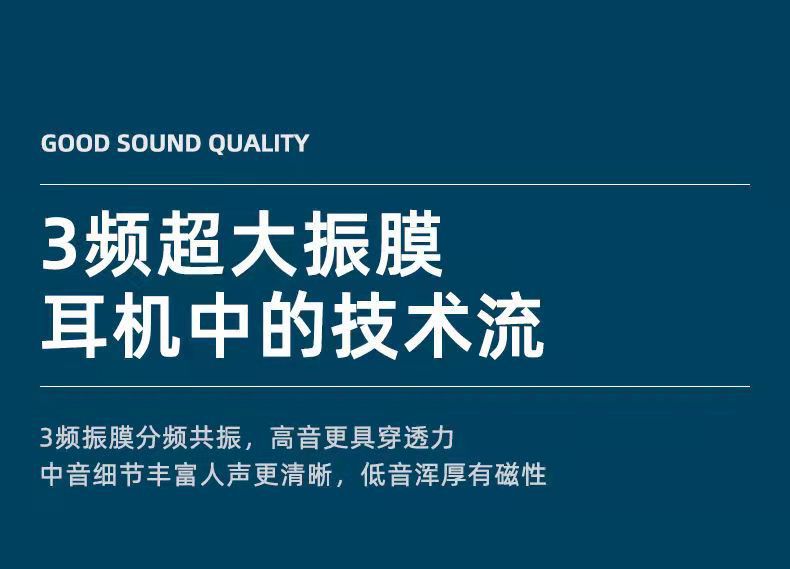 GOOD SOUND QUALITY

3频超大振膜
耳机中的技术流

3频振膜分频共振，高音更具穿透力
中音细节丰富人声更清晰，低音浑厚有磁性